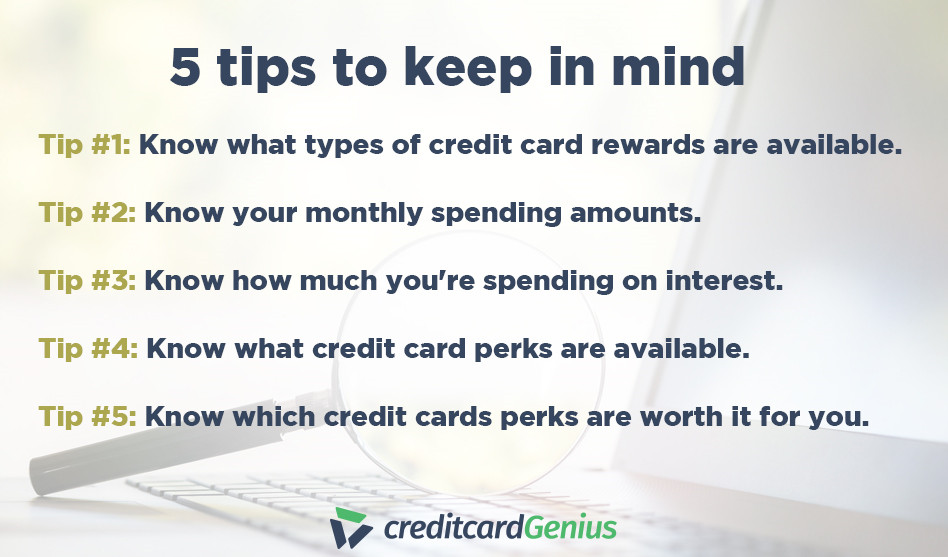 5 tips to keep in mind

Tip #1: Know what types of credit card rewards are available.

Tip #2: Know your monthly spending amounts.

Tip #3: Know how much you're spending on interest.

Tip #4: Know what credit card perks are available.

Tip #5: Know which credit cards perks are worth it for you.

creditcardGenius